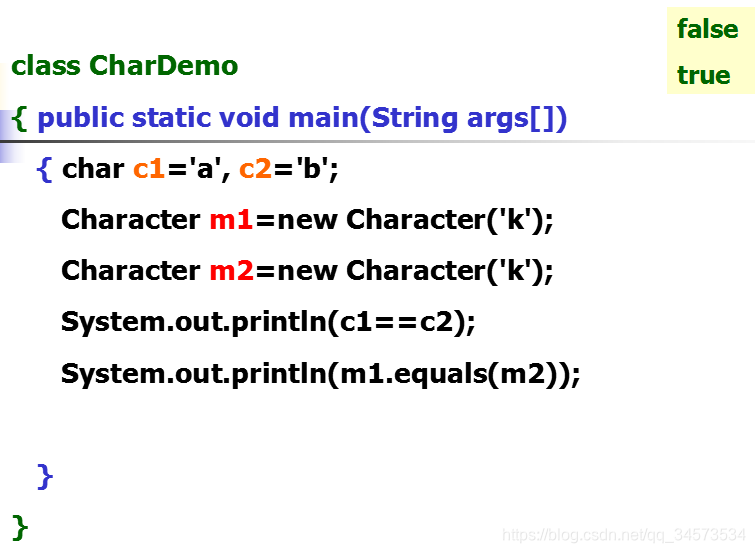 false
true

class CharDemo
{ public static void main(String args[])
{ char c1='a', c2='b';
Character m1=new Character('k');
Character m2=new Character('k');
System.out.println(c1==c2);
System.out.println(m1.equals(m2));

}
}

https://blog.csdn.net/qq_34573534